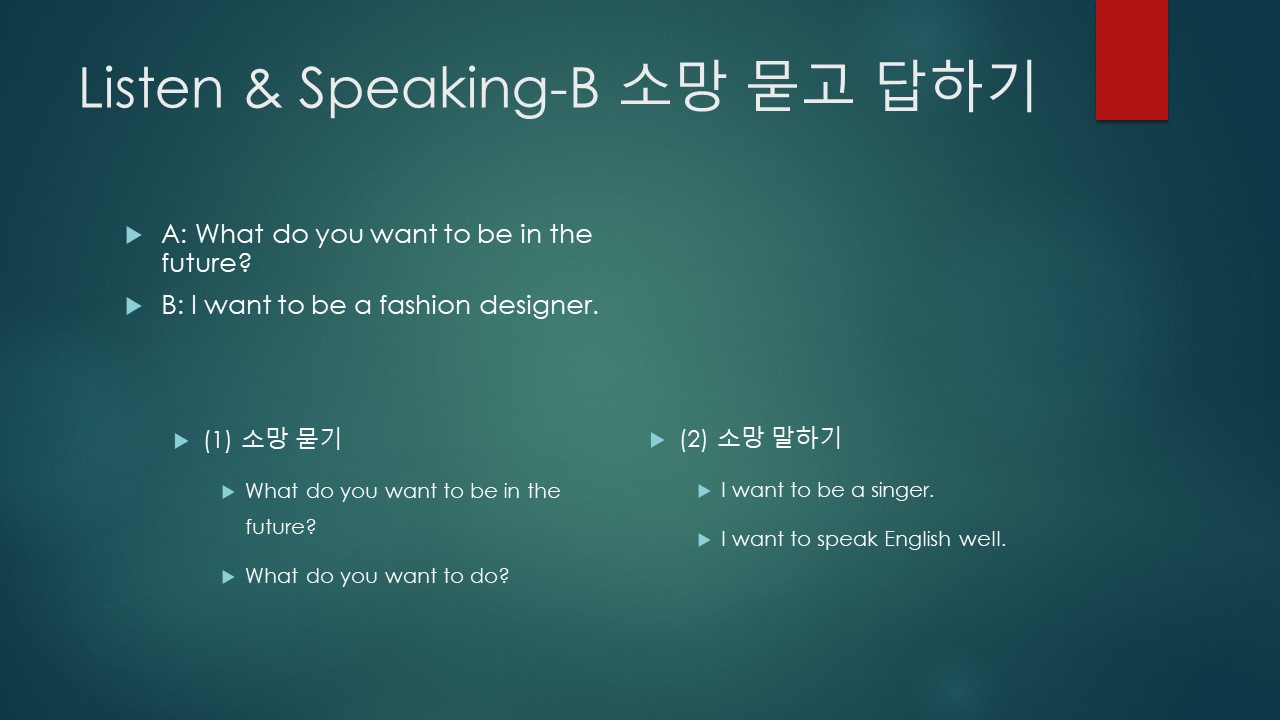 Listen & Speaking-B 소망 묻고 답하기

A: What do you want to be in the future?

B: I want to be a fashion designer.

(1) 소망 묻기

What do you want to be in the future?

What do you want to do?

(2) 소망 말하기

I want to be a singer.

I want to speak English well.